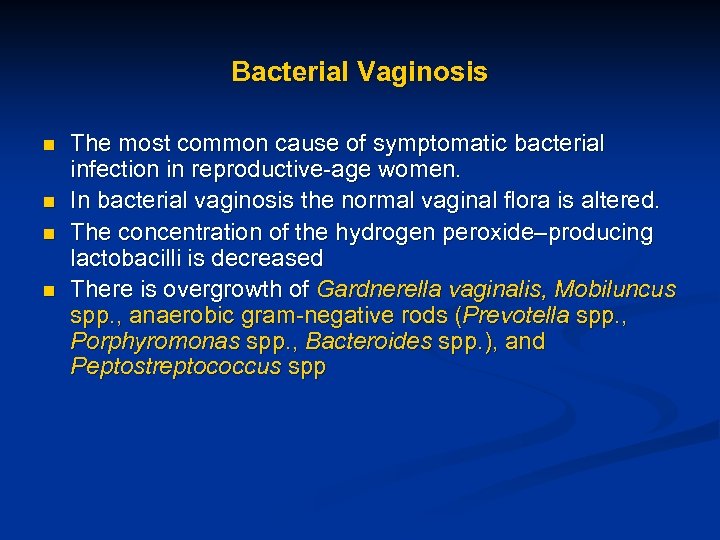 Bacterial Vaginosis

- The most common cause of symptomatic bacterial infection in reproductive-age women.
- In bacterial vaginosis the normal vaginal flora is altered.
- The concentration of the hydrogen peroxide–producing lactobacilli is decreased
- There is overgrowth of Gardnerella vaginalis, Mobiluncus spp., anaerobic gram-negative rods (Prevotella spp., Porphyromonas spp., Bacteroides spp.), and Peptostreptococcus spp